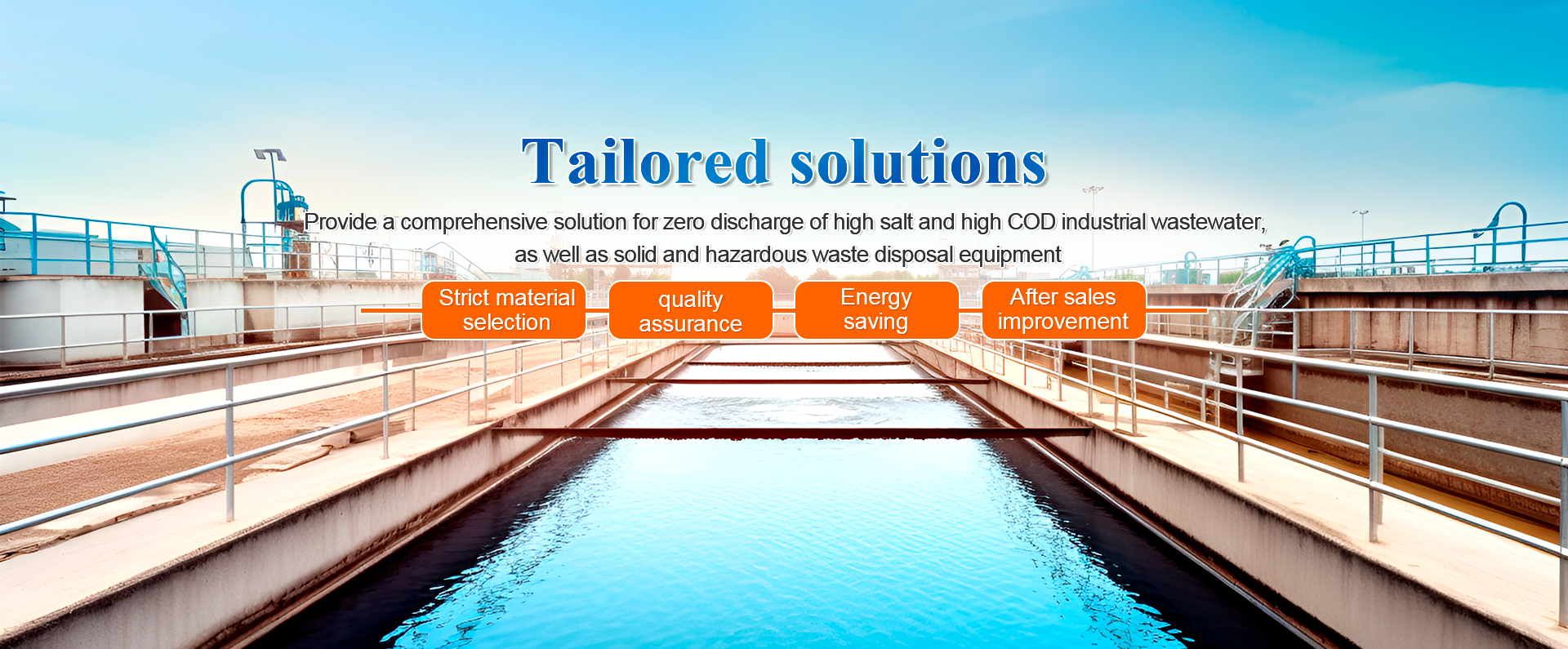 Tailored solutions

Provide a comprehensive solution for zero discharge of high salt and high COD industrial wastewater, as well as solid and hazardous waste disposal equipment

Strict material selection

quality assurance

Energy saving

After sales improvement